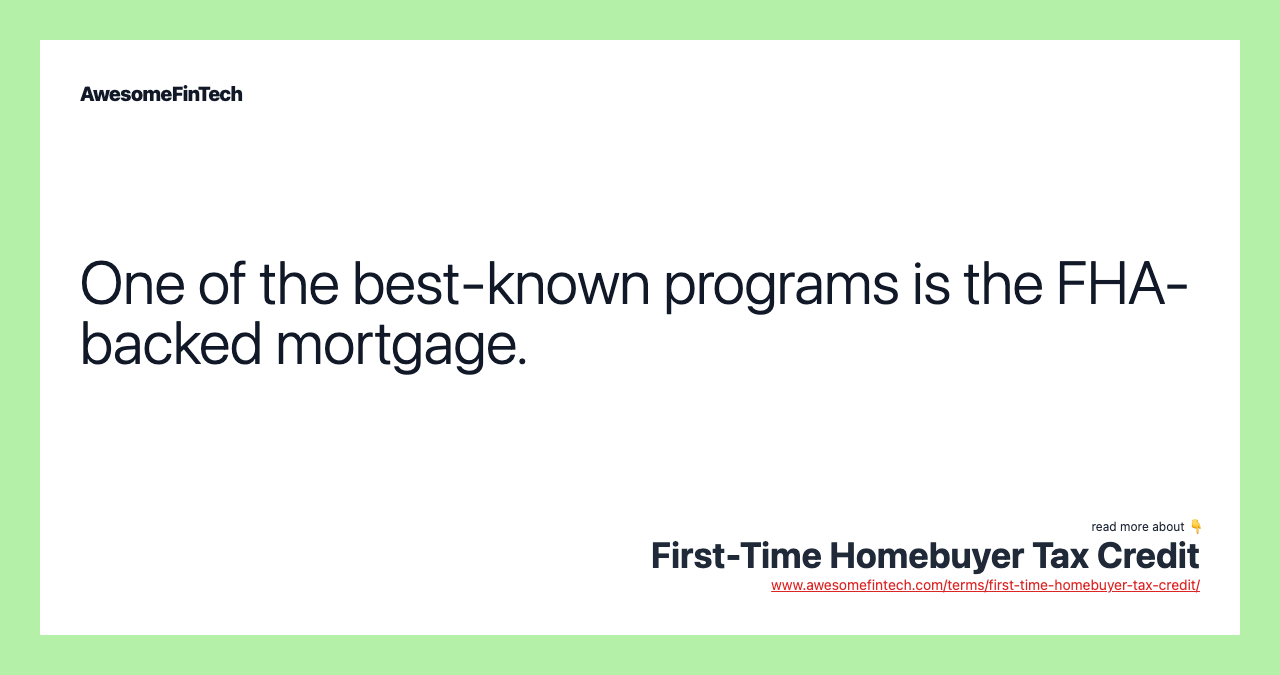 AwesomeFinTech

One of the best-known programs is the FHA-backed mortgage.

read more about 👇
First-Time Homebuyer Tax Credit
www.awesomefintech.com/terms/first-time-homebuyer-tax-credit/